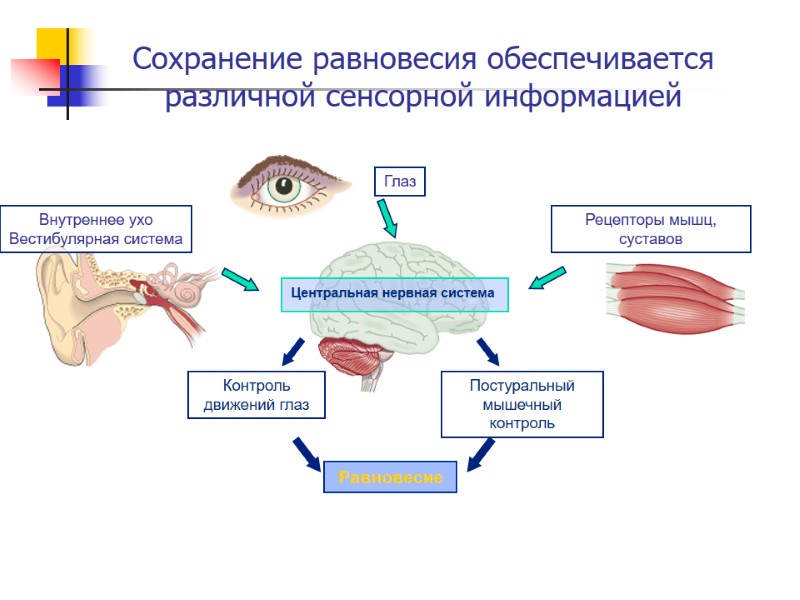 Сохранение равновесия обеспечивается различной сенсорной информацией

Глаз

Внутреннее ухо
Вестибулярная система

Рецепторы мышц, суставов

Центральная нервная система

Контроль движений глаз

Постуральный мышечный контроль

Равновесие